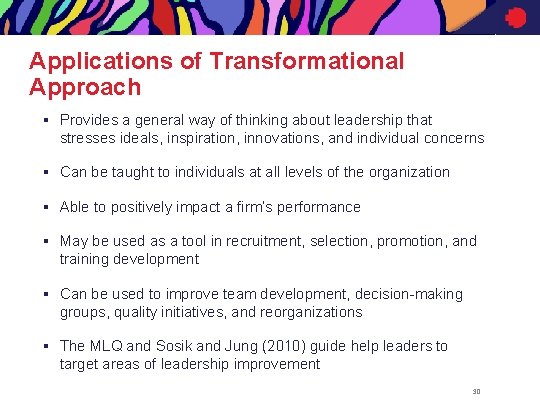 Applications of Transformational Approach

▪ Provides a general way of thinking about leadership that stresses ideals, inspiration, innovations, and individual concerns

▪ Can be taught to individuals at all levels of the organization

▪ Able to positively impact a firm's performance

▪ May be used as a tool in recruitment, selection, promotion, and training development

▪ Can be used to improve team development, decision-making groups, quality initiatives, and reorganizations

▪ The MLQ and Sosik and Jung (2010) guide help leaders to target areas of leadership improvement

30